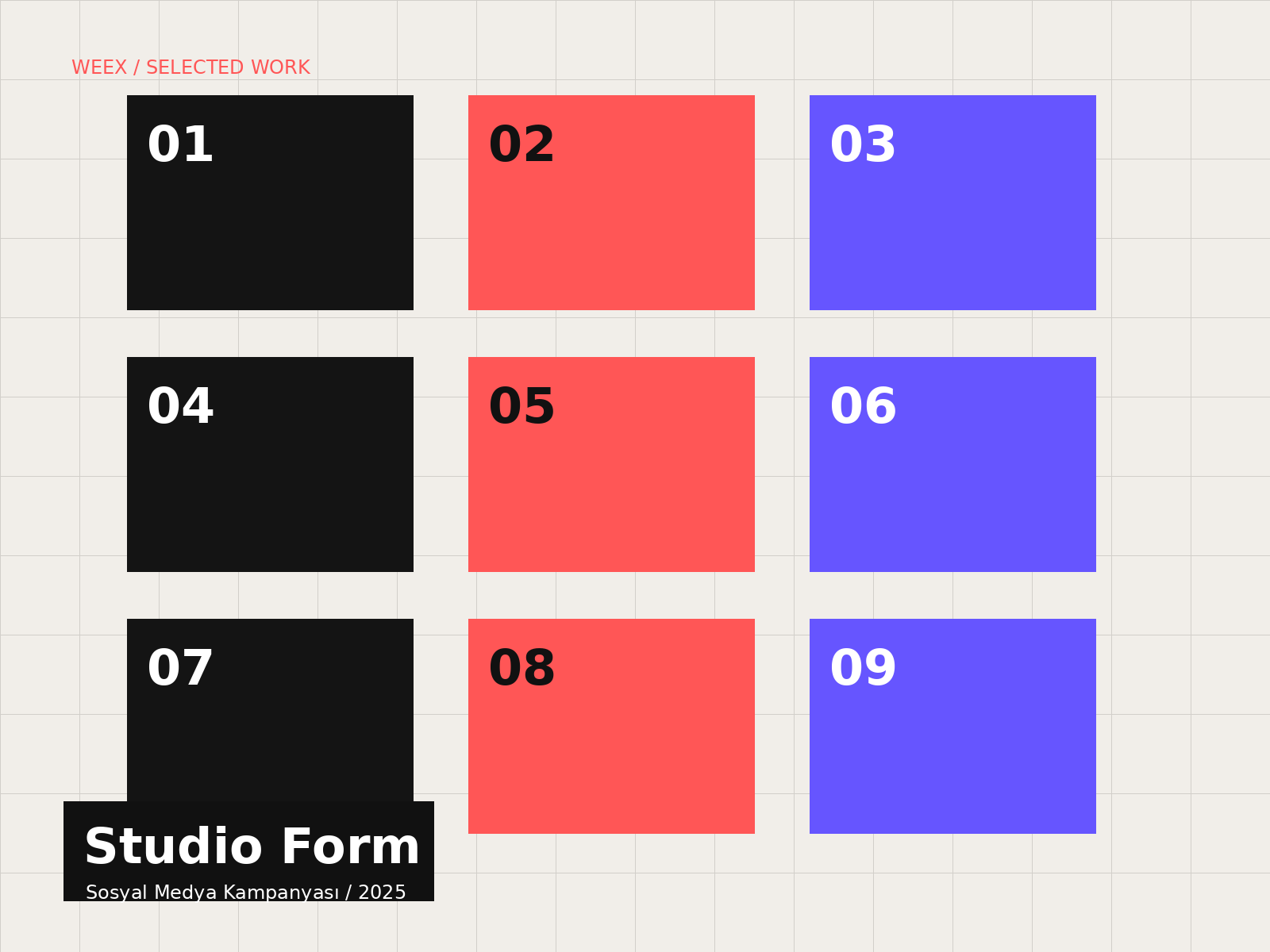 WEEX / SELECTED WORK

01

02

03

04

05

06

07

08

09

Studio Form

Sosyal Medya Kampanyası / 2025